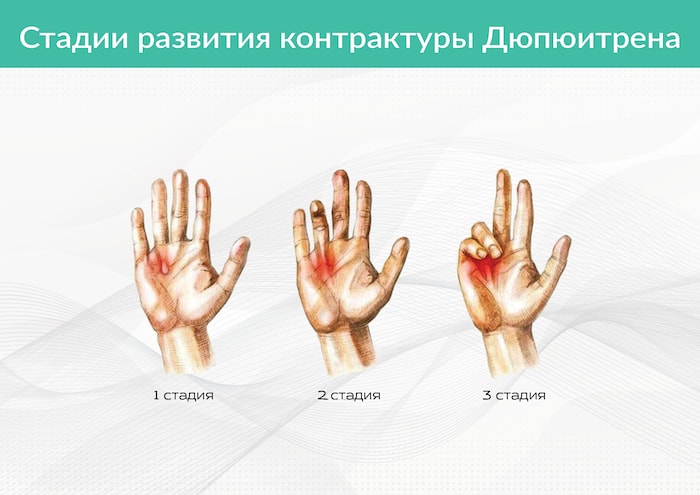 Стадии развития контрактуры Дюпюитрена

1 стадия

2 стадия

3 стадия